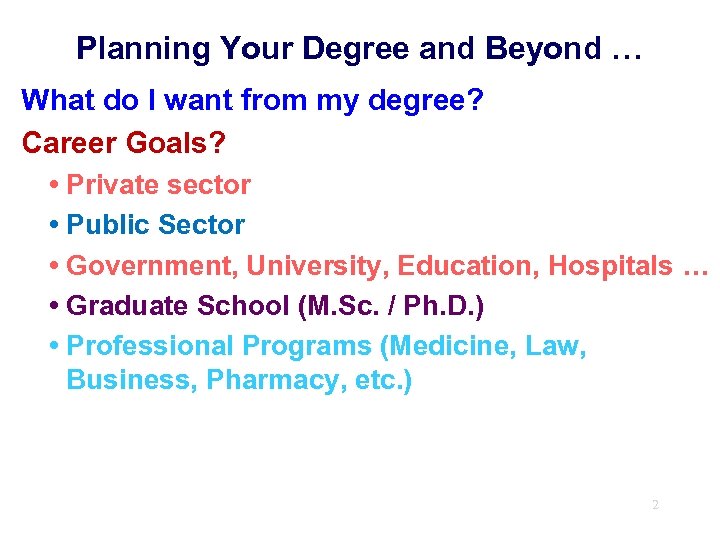 Planning Your Degree and Beyond …

What do I want from my degree?

Career Goals?

• Private sector
• Public Sector
• Government, University, Education, Hospitals …
• Graduate School (M.Sc. / Ph.D.)
• Professional Programs (Medicine, Law, Business, Pharmacy, etc.)

2